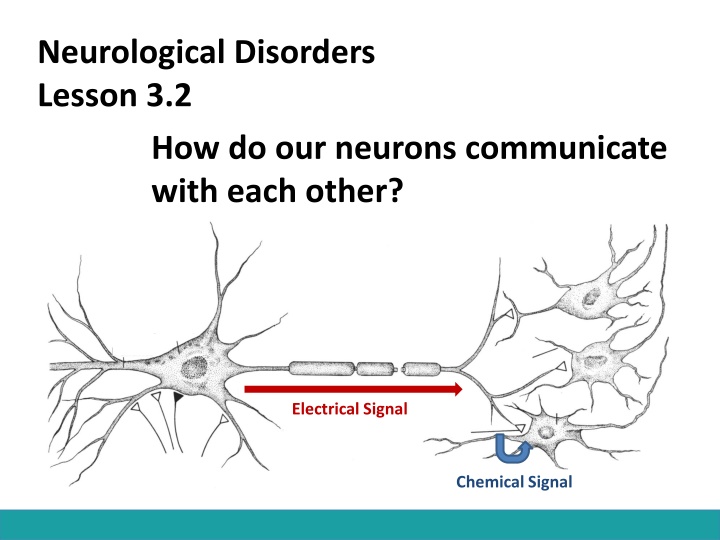 Neurological Disorders
Lesson 3.2

How do our neurons communicate with each other?

Electrical Signal

Chemical Signal